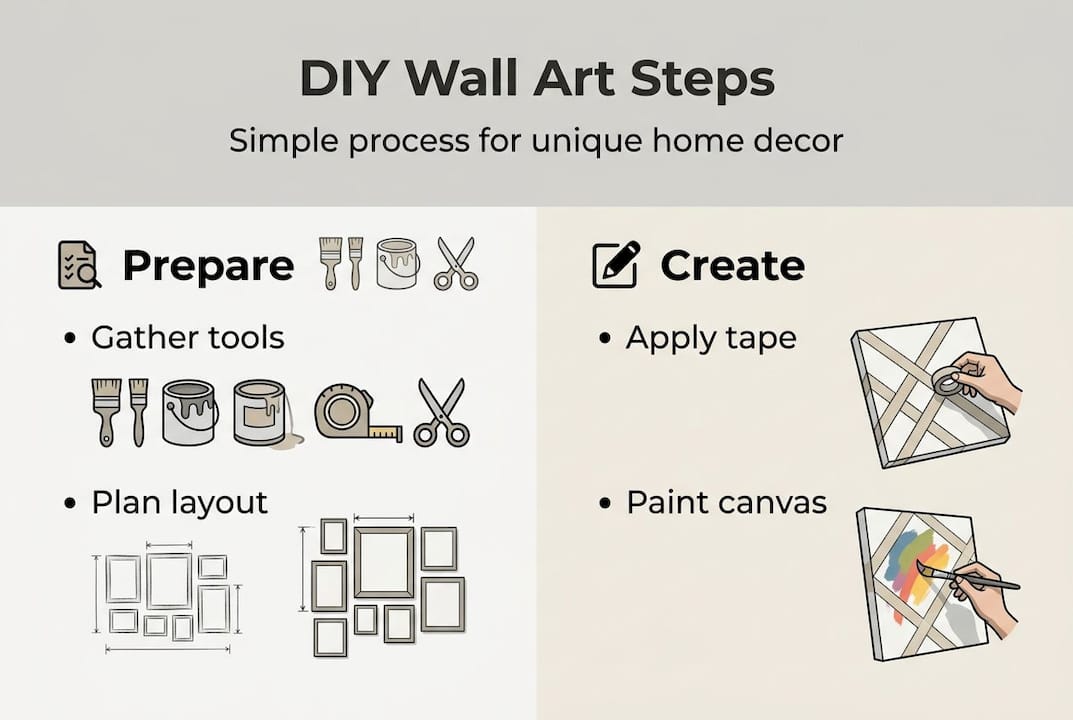 DIY Wall Art Steps

Simple process for unique home decor

Prepare

• Gather tools

• Plan layout

Create

• Apply tape

• Paint canvas